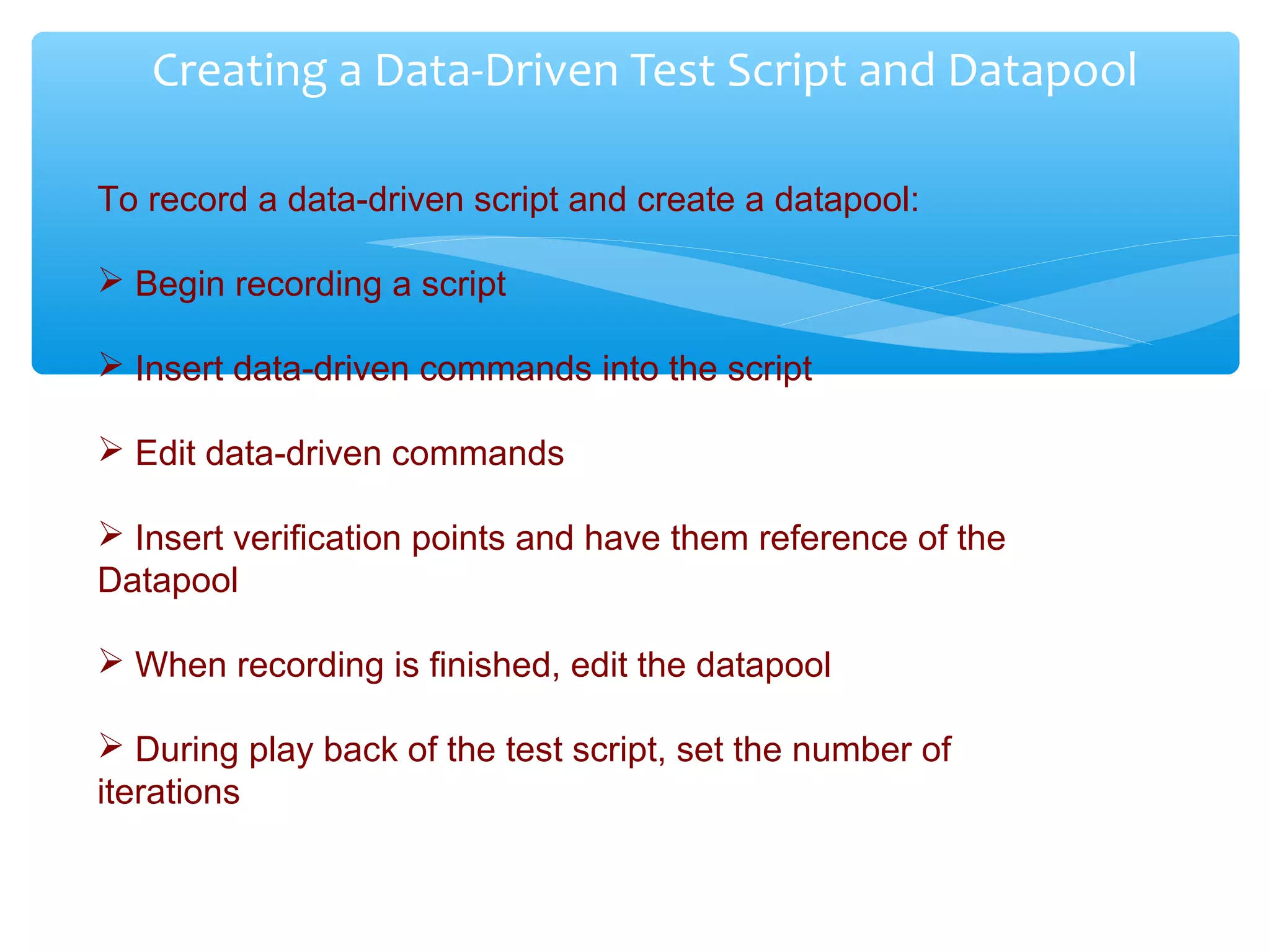 Creating a Data-Driven Test Script and Datapool

To record a data-driven script and create a datapool:

➢ Begin recording a script

➢ Insert data-driven commands into the script

➢ Edit data-driven commands

➢ Insert verification points and have them reference of the Datapool

➢ When recording is finished, edit the datapool

➢ During play back of the test script, set the number of iterations